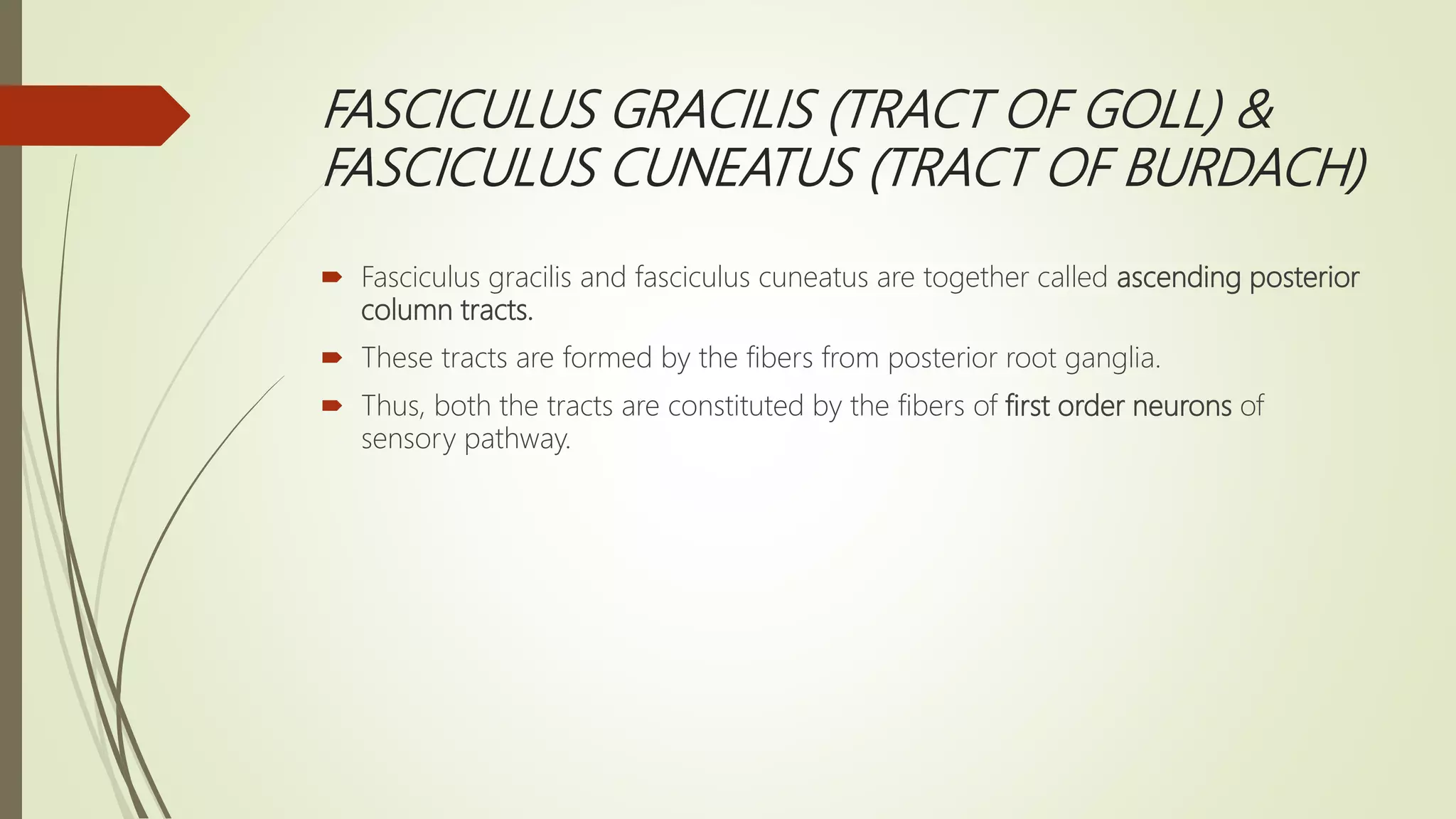 FASCICULUS GRACILIS (TRACT OF GOLL) & FASCICULUS CUNEATUS (TRACT OF BURDACH)

Fasciculus gracilis and fasciculus cuneatus are together called ascending posterior column tracts.

These tracts are formed by the fibers from posterior root ganglia.

Thus, both the tracts are constituted by the fibers of first order neurons of sensory pathway.